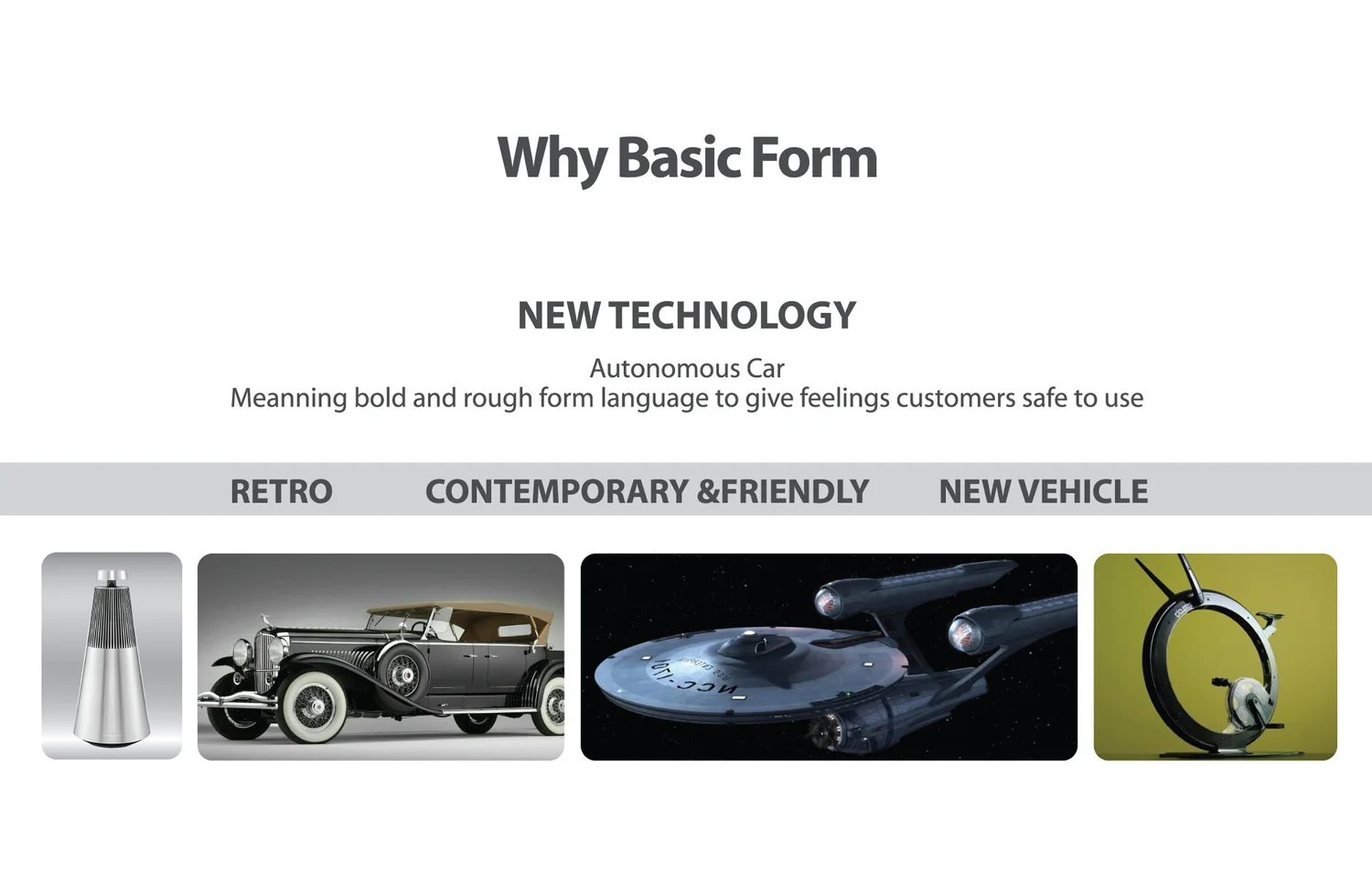 Why Basic Form

NEW TECHNOLOGY

Autonomous Car
Meanning bold and rough form language to give feelings customers safe to use

RETRO CONTEMPORARY &FRIENDLY NEW VEHICLE

NCC-1701